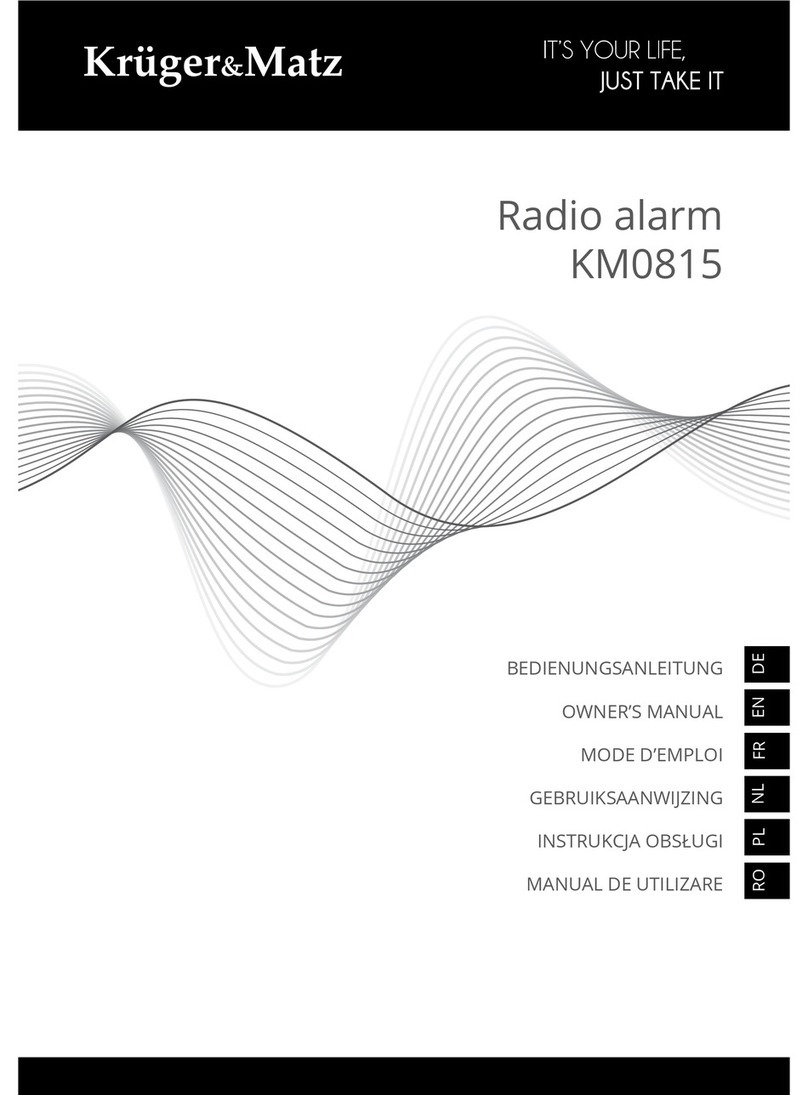 Krüger&Matz

IT'S YOUR LIFE,
JUST TAKE IT

Radio alarm
KM0815

BEDIENUNGSANLEITUNG DE
OWNER'S MANUAL EN
MODE D'EMPLOI FR
GEBRUIKSAANWIJZING NL
INSTRUKCJA OBSŁUGI PL
MANUAL DE UTILIZARE RO